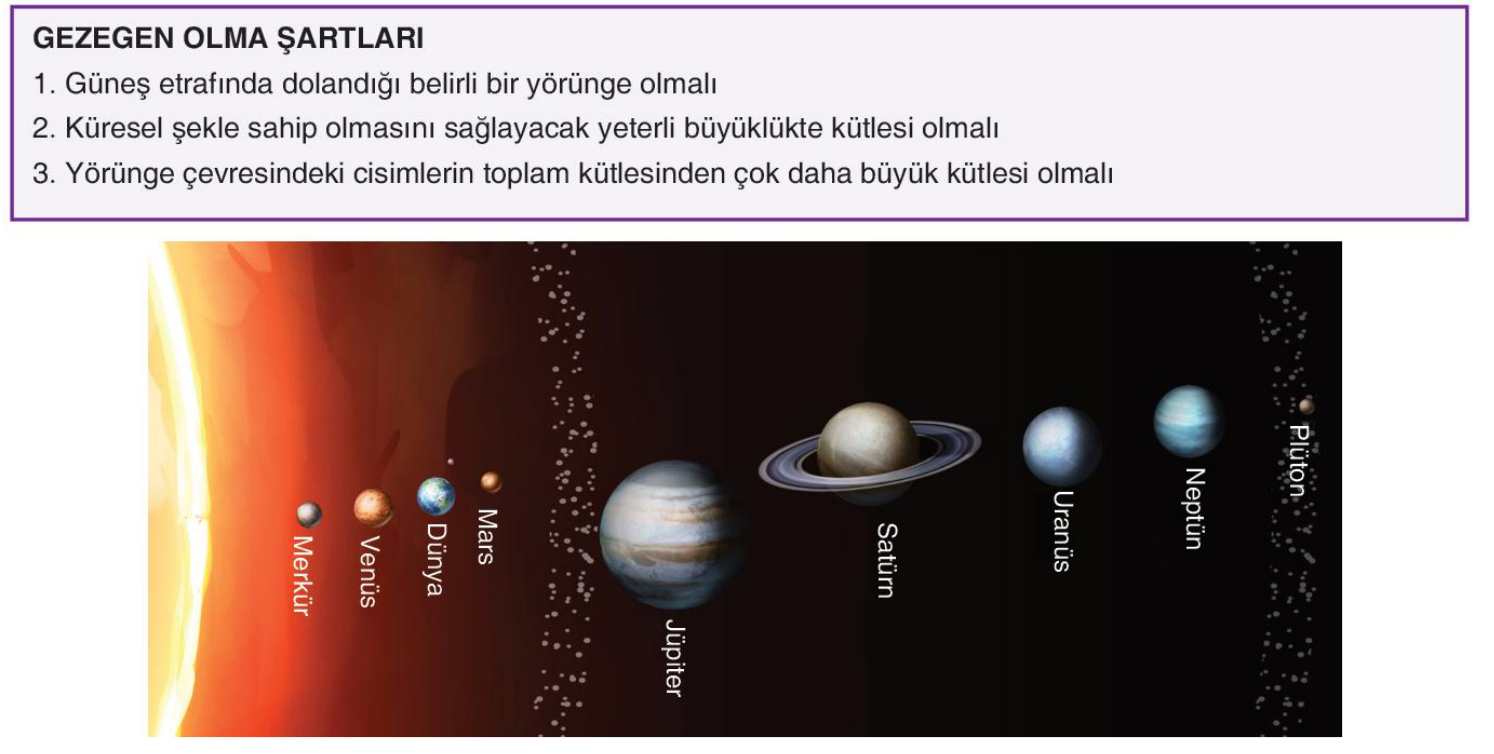 GEZEGEN OLMA ŞARTLARI
1. Güneş etrafında dolandığı belirli bir yörünge olmalı
2. Küresel şekle sahip olmasını sağlayacak yeterli büyüklükte kütlesi olmalı
3. Yörünge çevresindeki cisimlerin toplam kütlesinden çok daha büyük kütlesi olmalı

Merkür
Venüs
Dünya
Mars
Jüpiter
Satürn
Uranüs
Neptün
Plüton